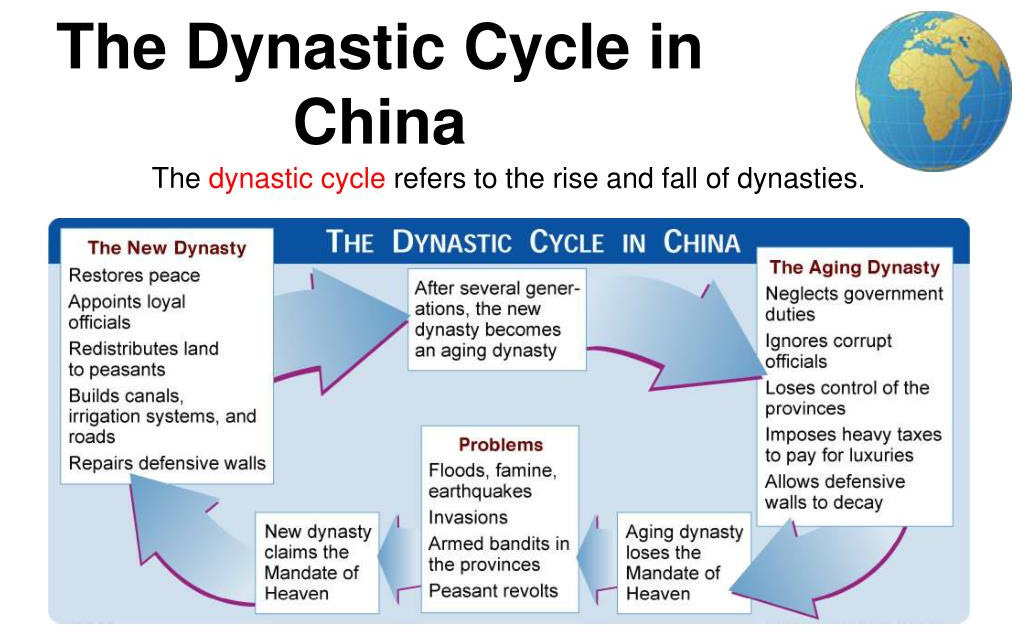 The Dynastic Cycle in China

The dynastic cycle refers to the rise and fall of dynasties.

THE DYNASTIC CYCLE IN CHINA

The New Dynasty
Restores peace
Appoints loyal officials
Redistributes land to peasants
Builds canals, irrigation systems, and roads
Repairs defensive walls

After several generations, the new dynasty becomes an aging dynasty

The Aging Dynasty
Neglects government duties
Ignores corrupt officials
Loses control of the provinces
Imposes heavy taxes to pay for luxuries
Allows defensive walls to decay

Aging dynasty loses the Mandate of Heaven

Problems
Floods, famine, earthquakes
Invasions
Armed bandits in the provinces
Peasant revolts

New dynasty claims the Mandate of Heaven